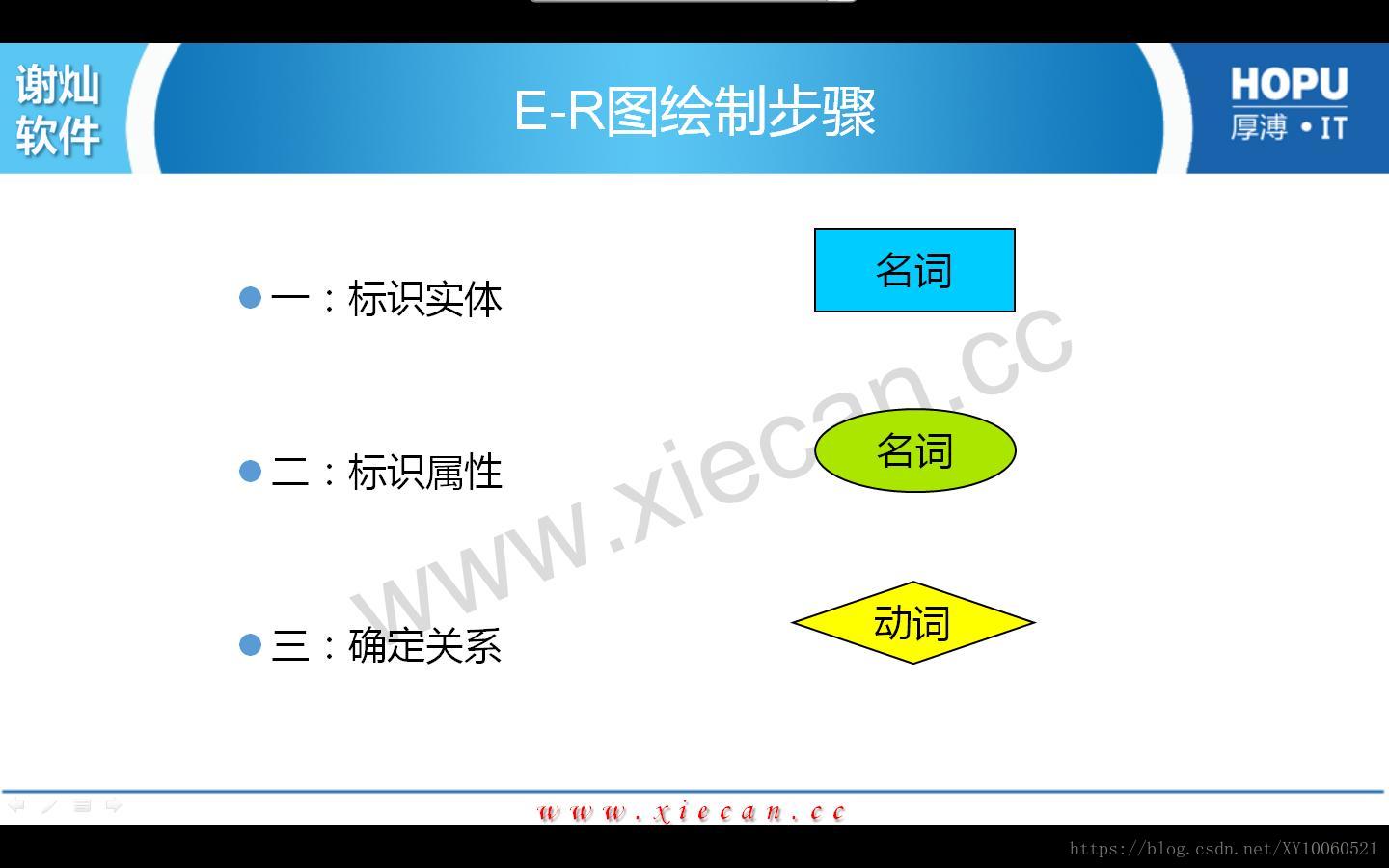 谢灿软件

E-R图绘制步骤

HOPU 厚溥 • IT

一：标识实体

名词

二：标识属性

名词

三：确定关系

动词

www.xiecan.cc

www.xiecan.cc

https://blog.csdn.net/XY10060521